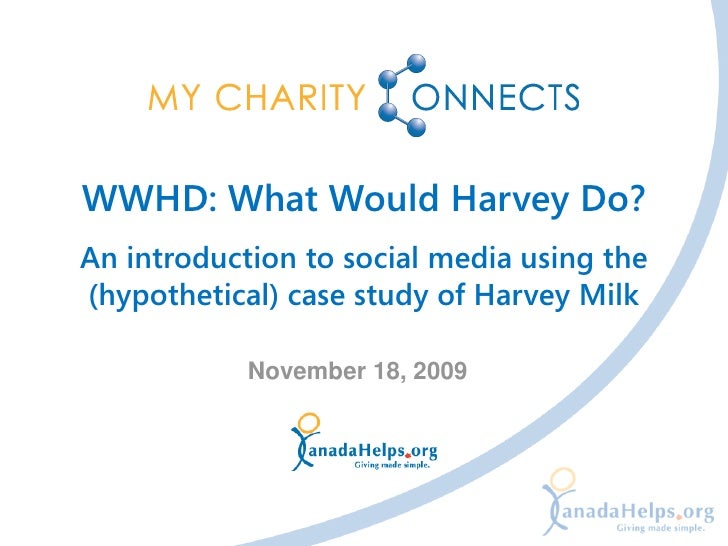 MY CHARITY CONNECTS

WWHD: What Would Harvey Do?

An introduction to social media using the (hypothetical) case study of Harvey Milk

November 18, 2009

CanadaHelps.org
Giving made simple.

CanadaHelps.org
Giving made simple.